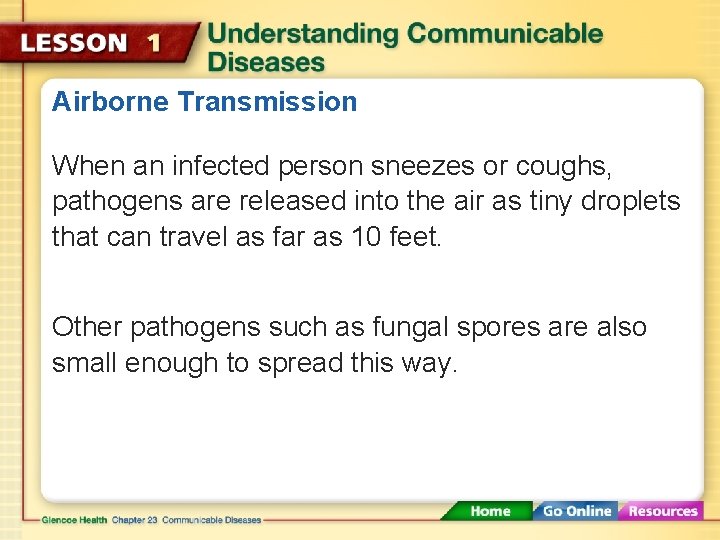 LESSON 1 Understanding Communicable Diseases

Airborne Transmission

When an infected person sneezes or coughs, pathogens are released into the air as tiny droplets that can travel as far as 10 feet.

Other pathogens such as fungal spores are also small enough to spread this way.

Glencoe Health Chapter 23 Communicable Diseases

Home Go Online Resources